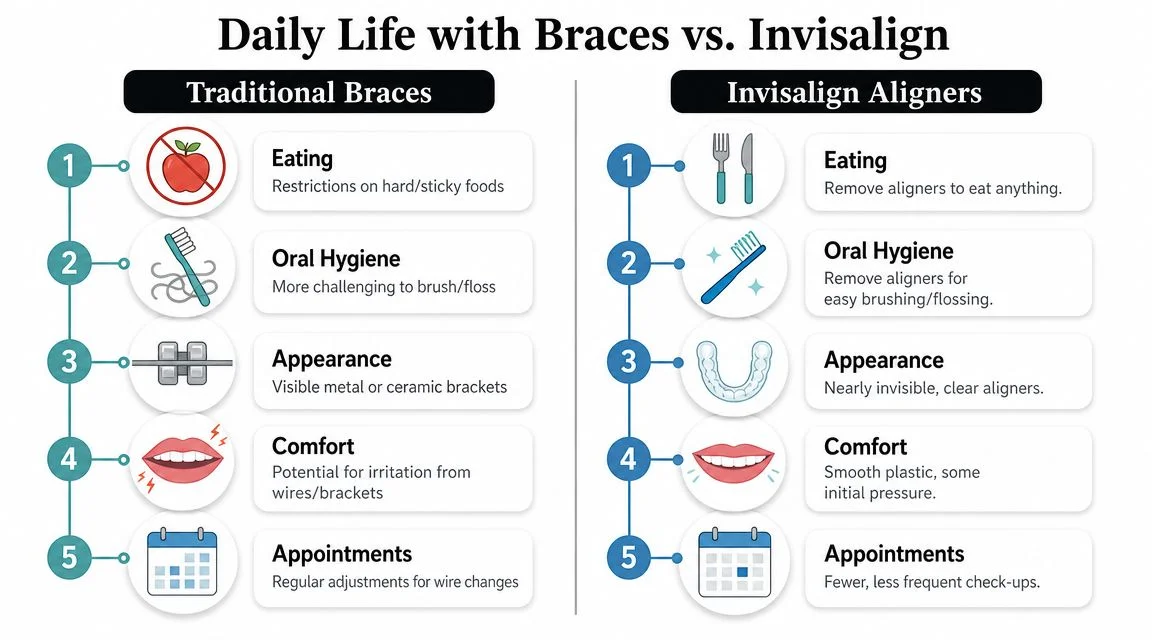 Daily Life with Braces vs. Invisalign

Traditional Braces

1
Eating
Restrictions on hard/sticky foods

2
Oral Hygiene
More challenging to brush/floss

3
Appearance
Visible metal or ceramic brackets

4
Comfort
Potential for irritation from wires/brackets

5
Appointments
Regular adjustments for wire changes

Invisalign Aligners

1
Eating
Remove aligners to eat anything.

2
Oral Hygiene
Remove aligners for easy brushing/flossing.

3
Appearance
Nearly invisible, clear aligners.

4
Comfort
Smooth plastic, some initial pressure.

5
Appointments
Fewer, less frequent check-ups.